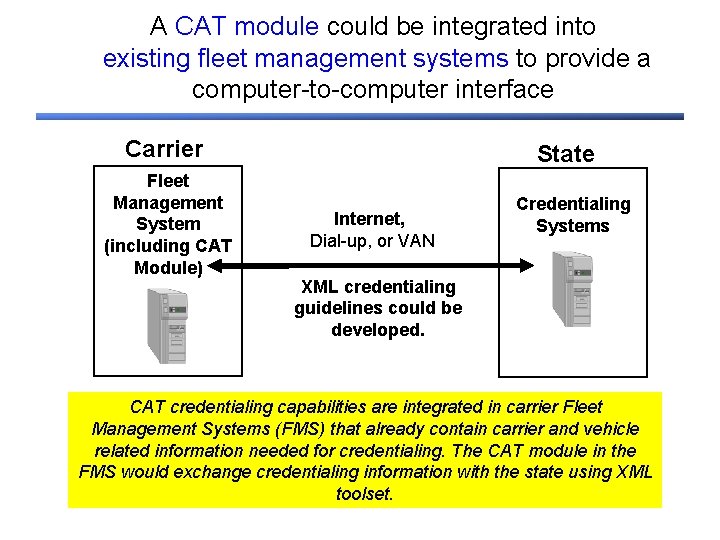 A CAT module could be integrated into existing fleet management systems to provide a computer-to-computer interface

Carrier

Fleet Management System (including CAT Module)

Internet,
Dial-up, or VAN

XML credentialing guidelines could be developed.

State

Credentialing Systems

CAT credentialing capabilities are integrated in carrier Fleet Management Systems (FMS) that already contain carrier and vehicle related information needed for credentialing. The CAT module in the FMS would exchange credentialing information with the state using XML toolset.